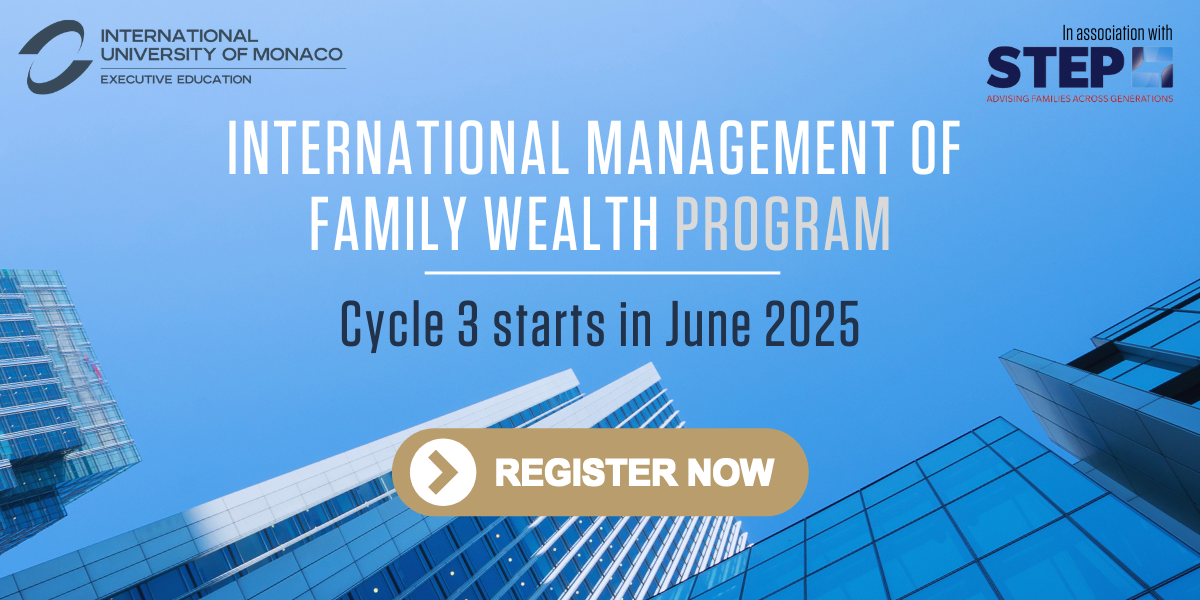 INTERNATIONAL UNIVERSITY OF MONACO
EXECUTIVE EDUCATION

In association with
STEP
ADVISING FAMILIES ACROSS GENERATIONS

INTERNATIONAL MANAGEMENT OF FAMILY WEALTH PROGRAM

Cycle 3 starts in June 2025

REGISTER NOW